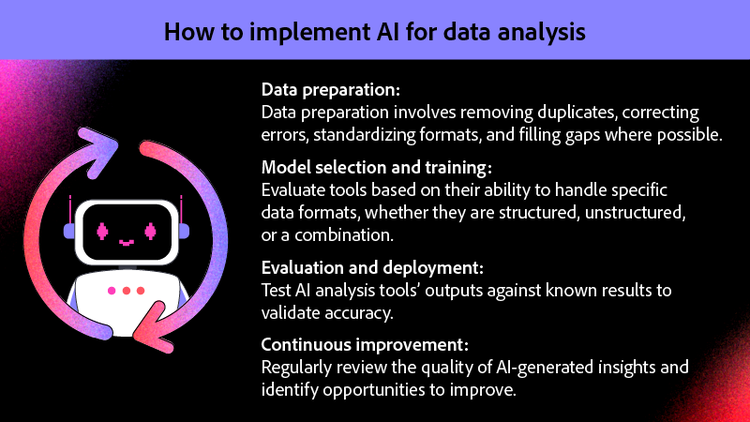 How to implement AI for data analysis

Data preparation:
Data preparation involves removing duplicates, correcting errors, standardizing formats, and filling gaps where possible.

Model selection and training:
Evaluate tools based on their ability to handle specific data formats, whether they are structured, unstructured, or a combination.

Evaluation and deployment:
Test AI analysis tools' outputs against known results to validate accuracy.

Continuous improvement:
Regularly review the quality of AI-generated insights and identify opportunities to improve.